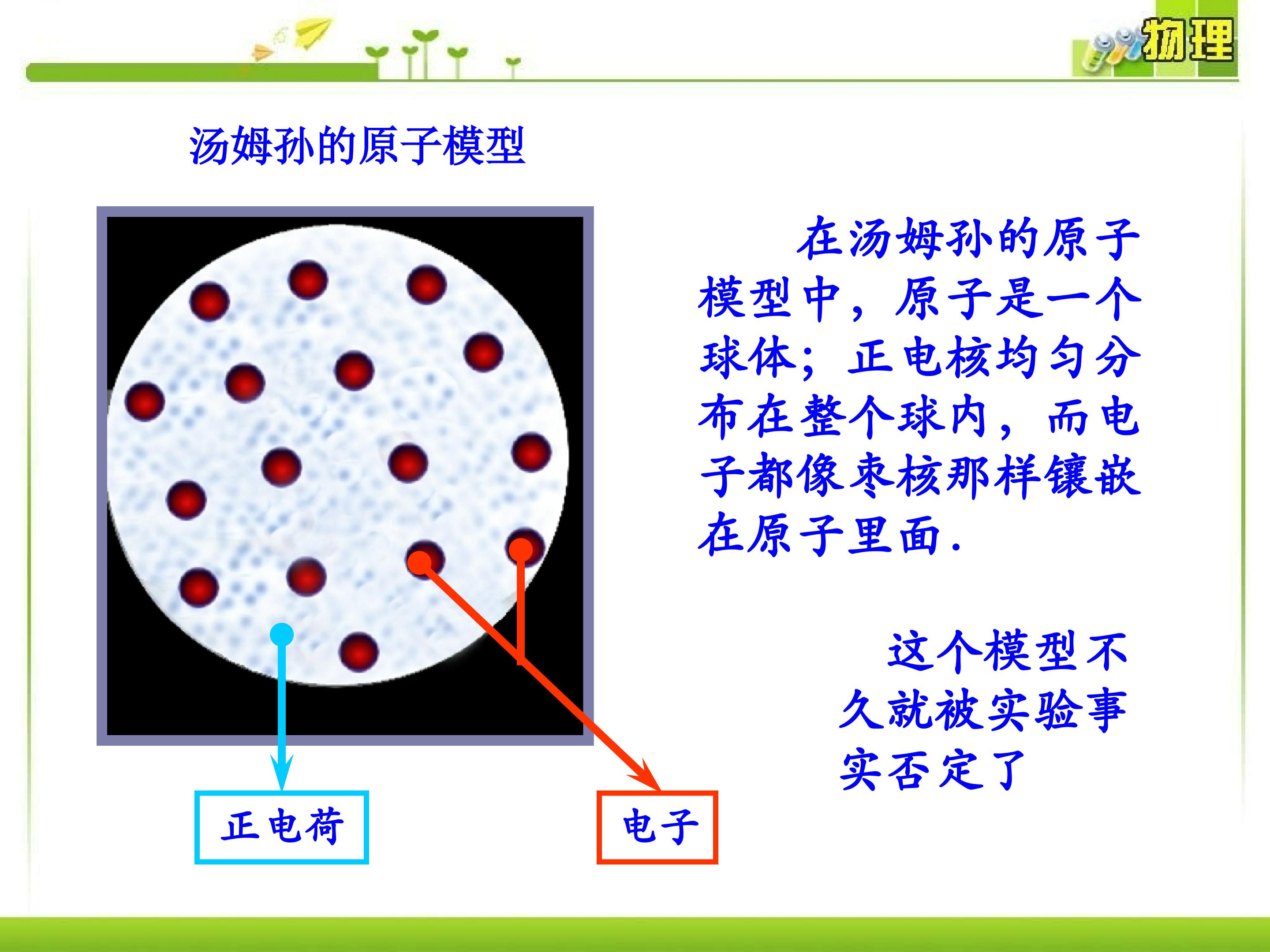 物理

汤姆孙的原子模型

在汤姆孙的原子模型中，原子是一个球体；正电核均匀分布在整个球内，而电子都像枣核那样镶嵌在原子里面.

这个模型不久就被实验事实否定了

正电荷

电子